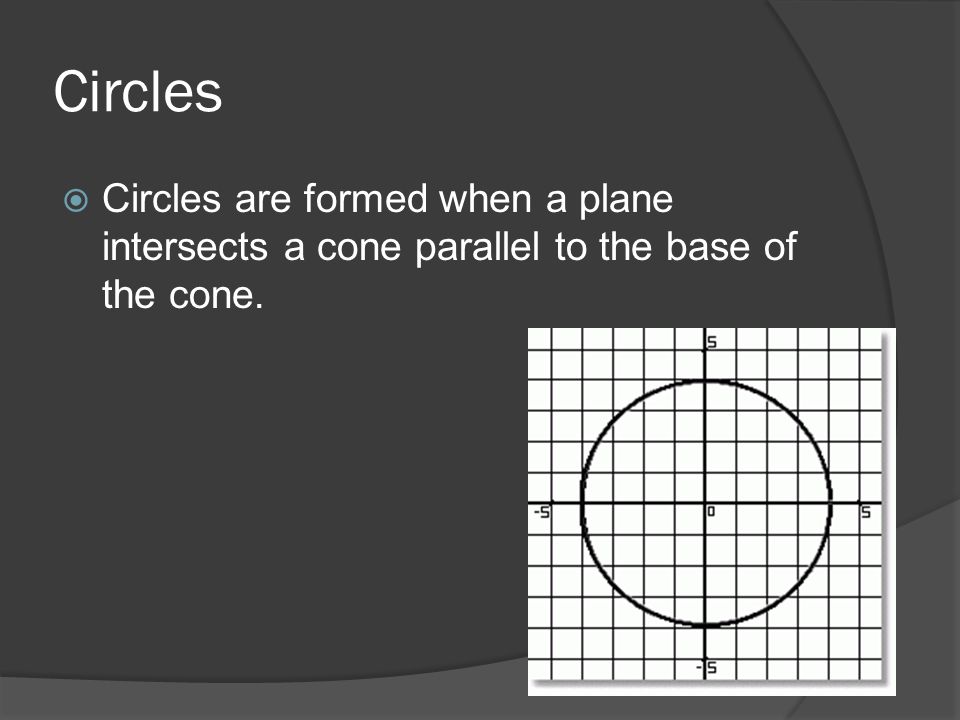 Circles

Circles are formed when a plane intersects a cone parallel to the base of the cone.

5
-5
0
5
-5